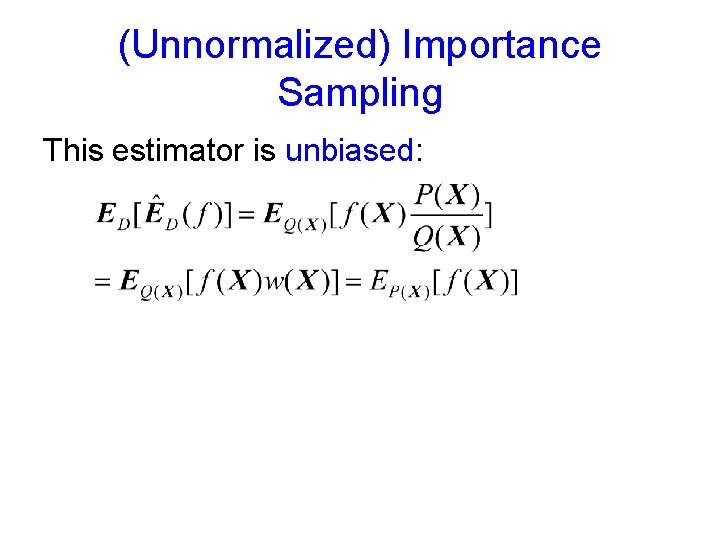 (Unnormalized) Importance Sampling

This estimator is unbiased:

$\boldsymbol{E}_D[\hat{\boldsymbol{E}}_D(f)] = \boldsymbol{E}_{Q(\boldsymbol{X})}[f(\boldsymbol{X})\frac{P(\boldsymbol{X})}{Q(\boldsymbol{X})}]$

$= \boldsymbol{E}_{Q(\boldsymbol{X})}[f(\boldsymbol{X})w(\boldsymbol{X})] = E_{P(\boldsymbol{X})}[f(\boldsymbol{X})]$